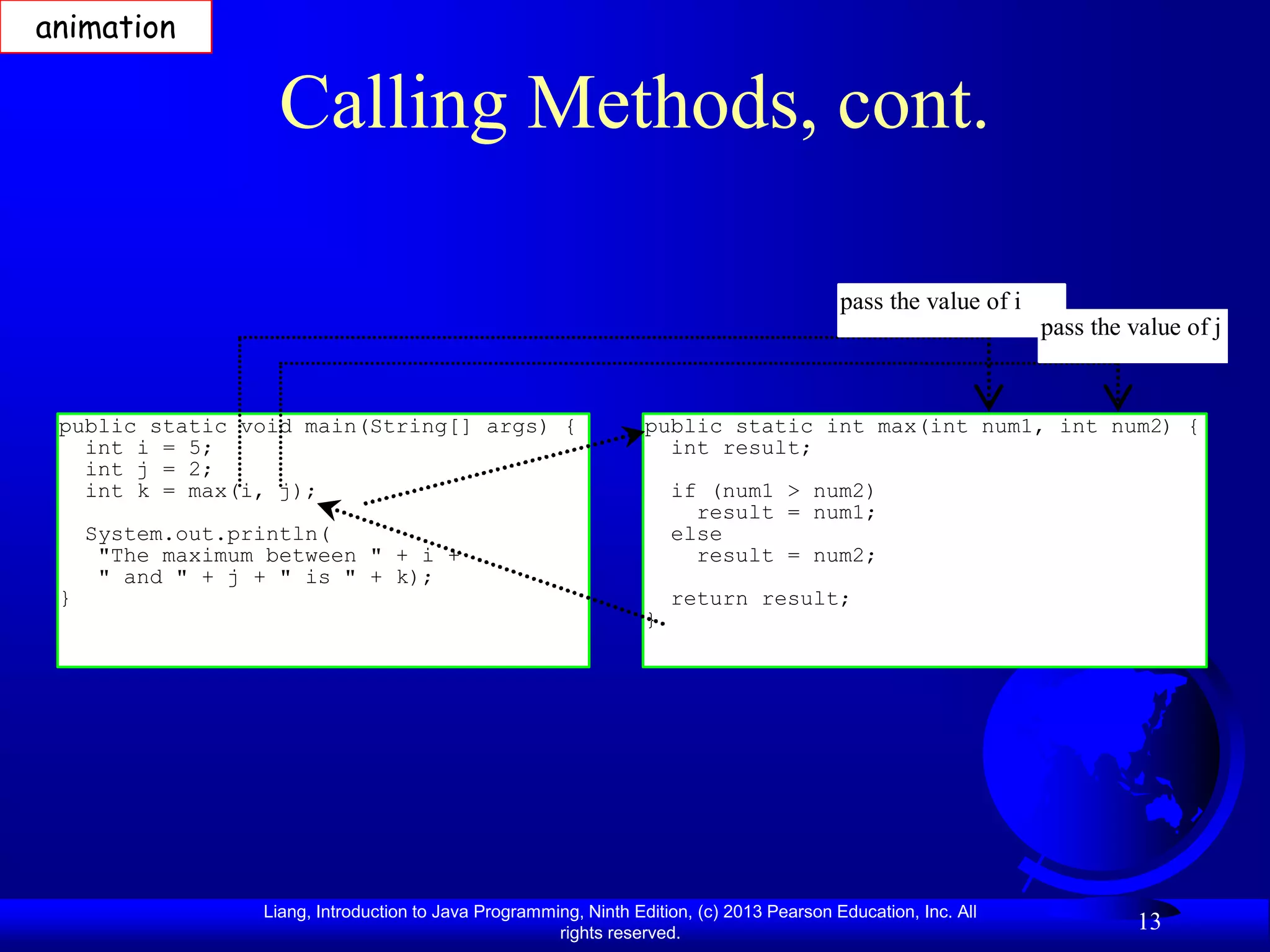 animation

Calling Methods, cont.

pass the value of i

pass the value of j

public static void main(String[] args) {
  int i = 5;
  int j = 2;
  int k = max(i, j);

  System.out.println(
   "The maximum between " + i +
   " and " + j + " is " + k);
}

public static int max(int num1, int num2) {
  int result;

  if (num1 > num2)
    result = num1;
  else
    result = num2;

  return result;
}

Liang, Introduction to Java Programming, Ninth Edition, (c) 2013 Pearson Education, Inc. All rights reserved.

13